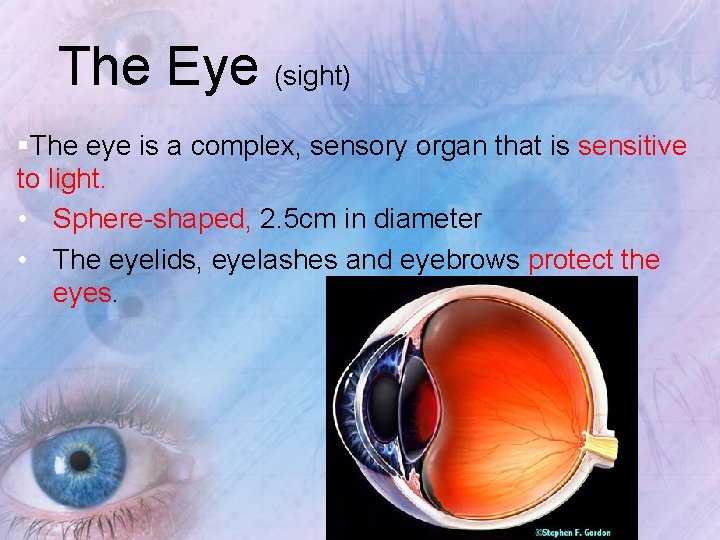 The Eye (sight)

▪The eye is a complex, sensory organ that is sensitive to light.

• Sphere-shaped, 2.5cm in diameter

• The eyelids, eyelashes and eyebrows protect the eyes.

©Stephen F. Gordon